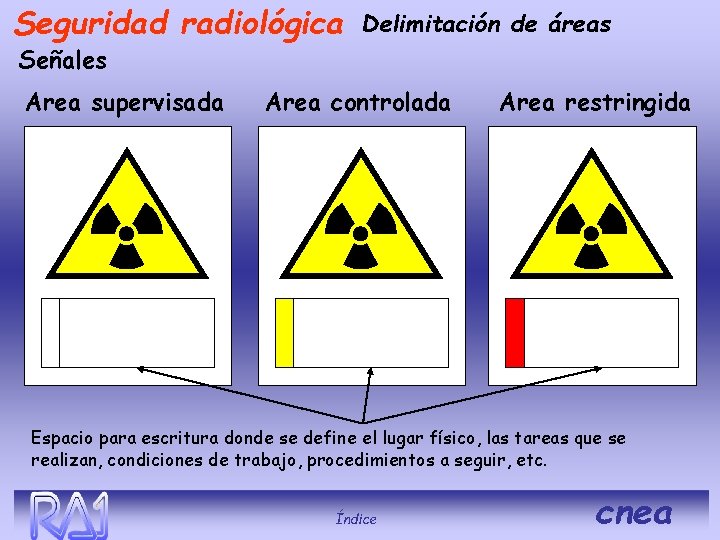 Seguridad radiológica Delimitación de áreas

Señales

Area supervisada

Area controlada

Area restringida

Espacio para escritura donde se define el lugar físico, las tareas que se realizan, condiciones de trabajo, procedimientos a seguir, etc.

RA1

Índice

cnea